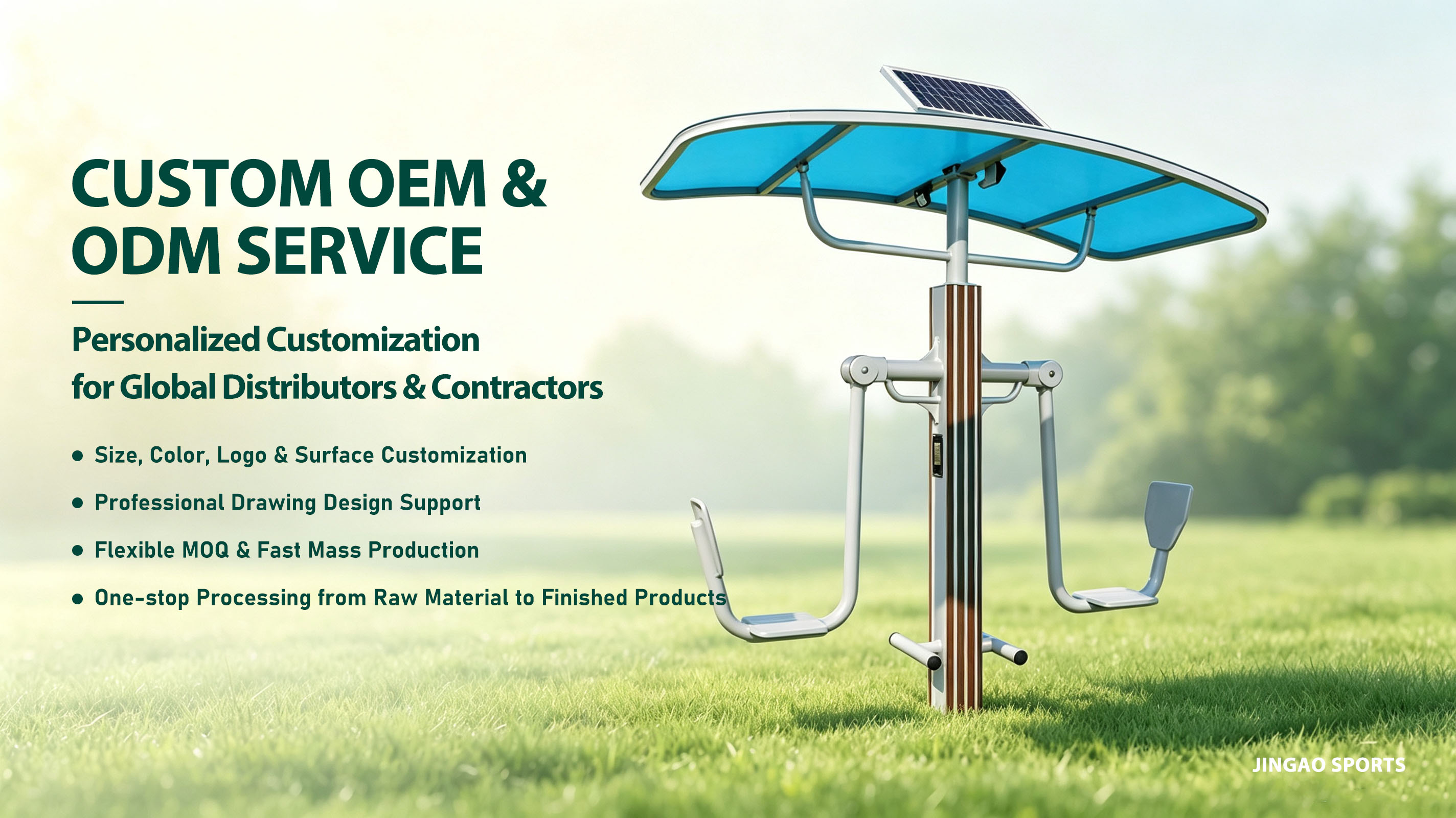 CUSTOM OEM & ODM SERVICE

Personalized Customization for Global Distributors & Contractors

• Size, Color, Logo & Surface Customization
• Professional Drawing Design Support
• Flexible MOQ & Fast Mass Production
• One-stop Processing from Raw Material to Finished Products

JINGAO SPORTS